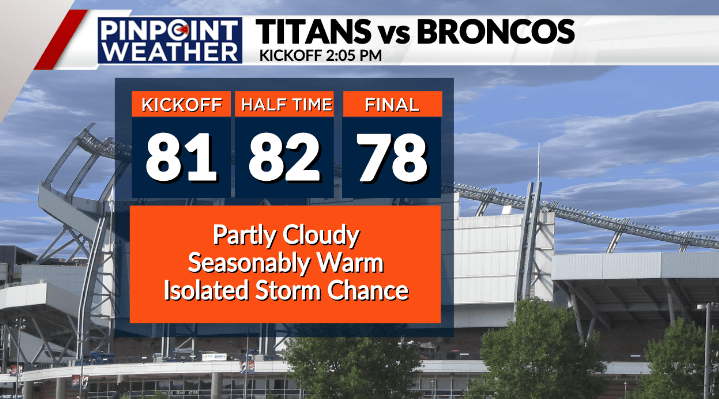 PINPOINT WEATHER

TITANS vs BRONCOS
KICKOFF 2:05 PM

| KICKOFF | HALF TIME | FINAL |
|---|---|---|
| 81 | 82 | 78 |

Partly Cloudy
Seasonably Warm
Isolated Storm Chance